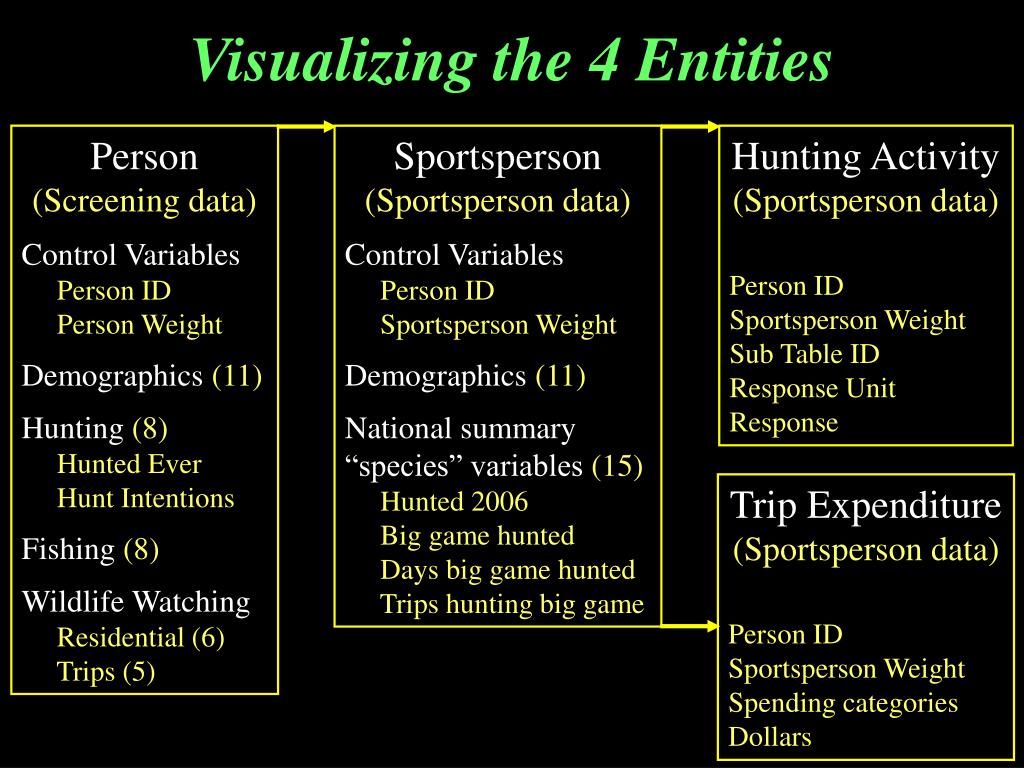 Visualizing the 4 Entities

Person
(Screening data)

Control Variables
Person ID
Person Weight

Demographics (11)

Hunting (8)
Hunted Ever
Hunt Intentions

Fishing (8)

Wildlife Watching
Residential (6)
Trips (5)

Sportsperson
(Sportsperson data)

Control Variables
Person ID
Sportsperson Weight

Demographics (11)

National summary “species” variables (15)
Hunted 2006
Big game hunted
Days big game hunted
Trips hunting big game

Hunting Activity
(Sportsperson data)

Person ID
Sportsperson Weight
Sub Table ID
Response Unit
Response

Trip Expenditure
(Sportsperson data)

Person ID
Sportsperson Weight
Spending categories
Dollars